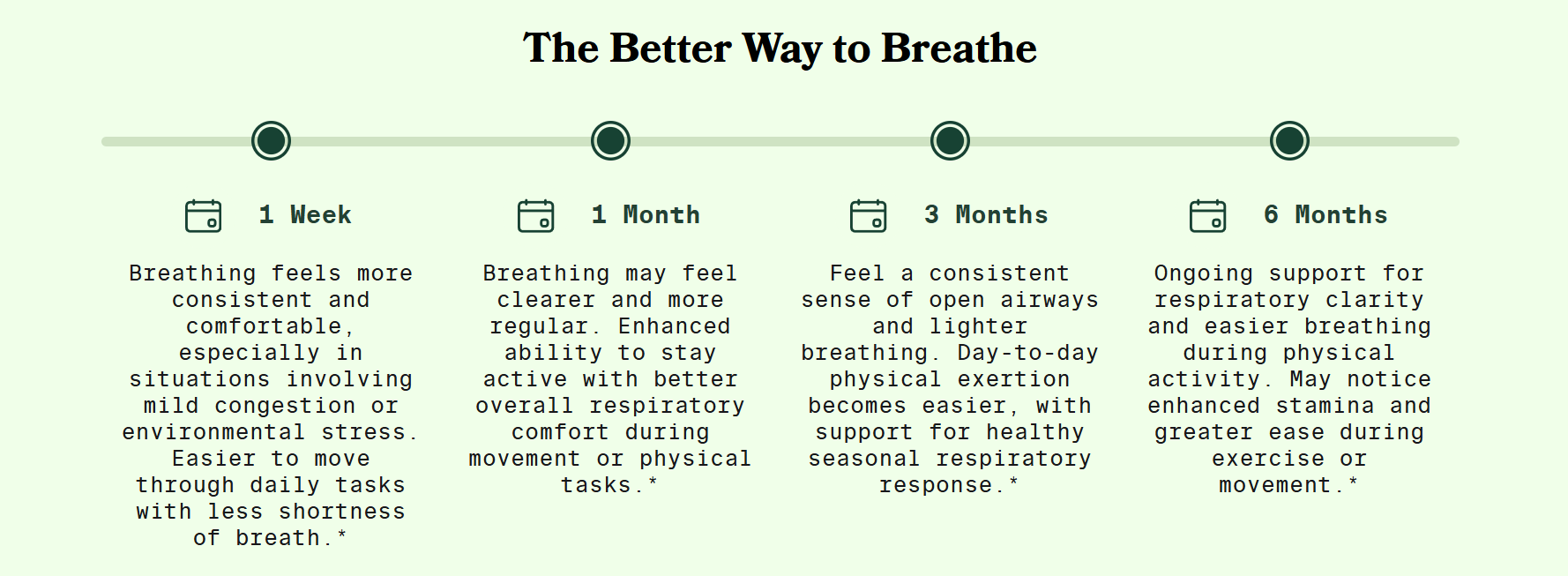 The Better Way to Breathe

1 Week

Breathing feels more consistent and comfortable, especially in situations involving mild congestion or environmental stress. Easier to move through daily tasks with less shortness of breath.*

1 Month

Breathing may feel clearer and more regular. Enhanced ability to stay active with better overall respiratory comfort during movement or physical tasks.*

3 Months

Feel a consistent sense of open airways and lighter breathing. Day-to-day physical exertion becomes easier, with support for healthy seasonal respiratory response.*

6 Months

Ongoing support for respiratory clarity and easier breathing during physical activity. May notice enhanced stamina and greater ease during exercise or movement.*